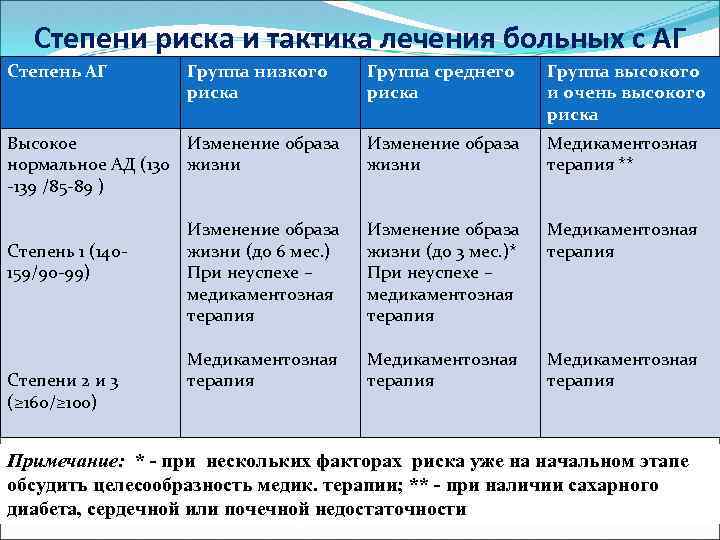 Степени риска и тактика лечения больных с АГ

| Степень АГ | Группа низкого риска | Группа среднего риска | Группа высокого и очень высокого риска |
|---|---|---|---|
| Высокое нормальное АД (130 -139 /85-89 ) | Изменение образа жизни | Изменение образа жизни | Медикаментозная терапия ** |
| Степень 1 (140-159/90-99) | Изменение образа жизни (до 6 мес.) При неуспехе – медикаментозная терапия | Изменение образа жизни (до 3 мес.)* При неуспехе – медикаментозная терапия | Медикаментозная терапия |
| Степени 2 и 3 (≥160/≥100) | Медикаментозная терапия | Медикаментозная терапия | Медикаментозная терапия |

Примечание: * - при нескольких факторах риска уже на начальном этапе обсудить целесообразность медик. терапии; ** - при наличии сахарного диабета, сердечной или почечной недостаточности